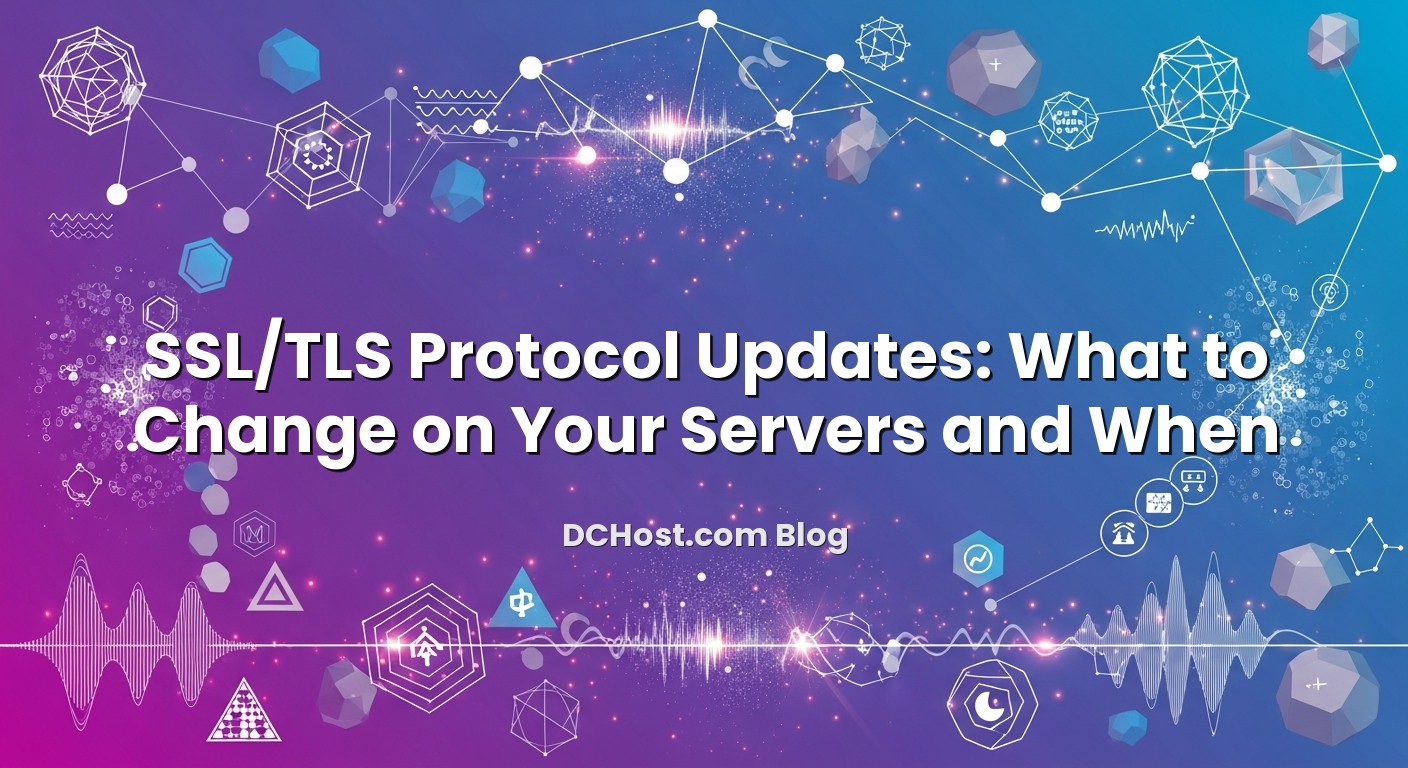 SSL/TLS Protocol Updates: What to Change on Your Servers and When

DCHost.com Blog